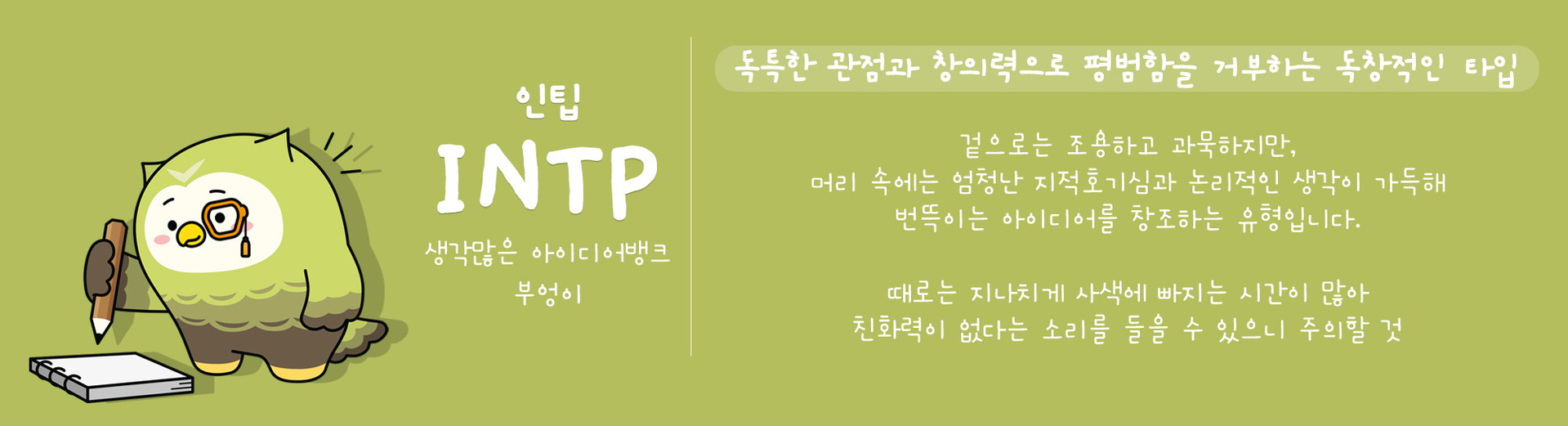 인팁
INTP
생각많은 아이디어뱅크
부엉이

독특한 관점과 창의력으로 평범함을 거부하는 독창적인 타입

겉으로는 조용하고 과묵하지만,
머리 속에는 엄청난 지적호기심과 논리적인 생각이 가득해
번뜩이는 아이디어를 창조하는 유형입니다.

때로는 지나치게 사색에 빠지는 시간이 많아
친화력이 없다는 소리를 들을 수 있으니 주의할 것